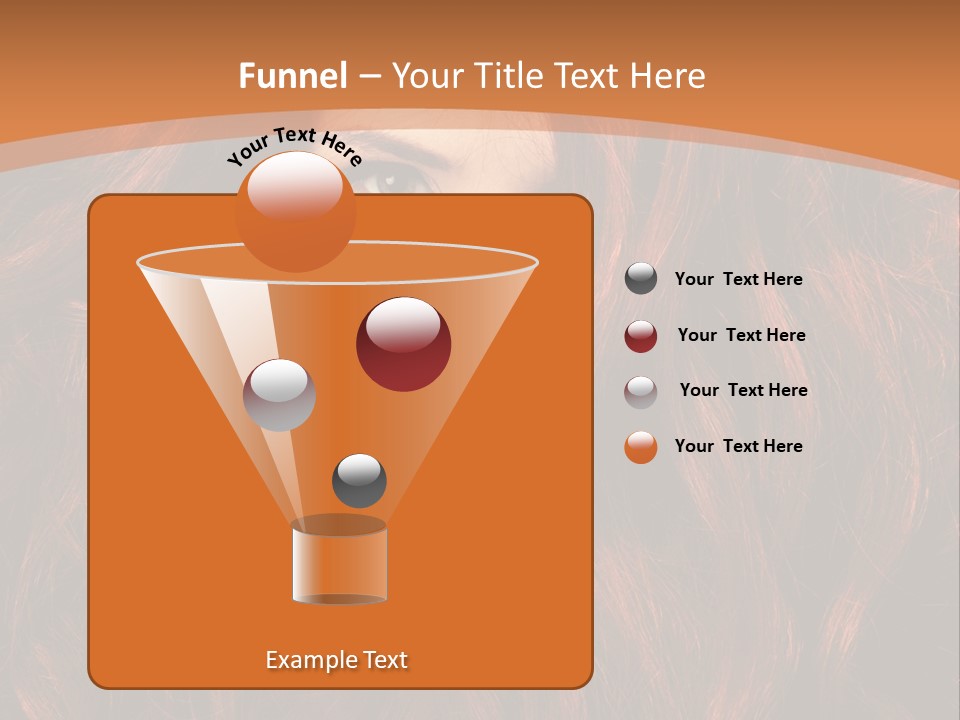 Funnel – Your Title Text Here

Your Text Here

Your Text Here

Your Text Here

Your Text Here

Your Text Here

Example Text